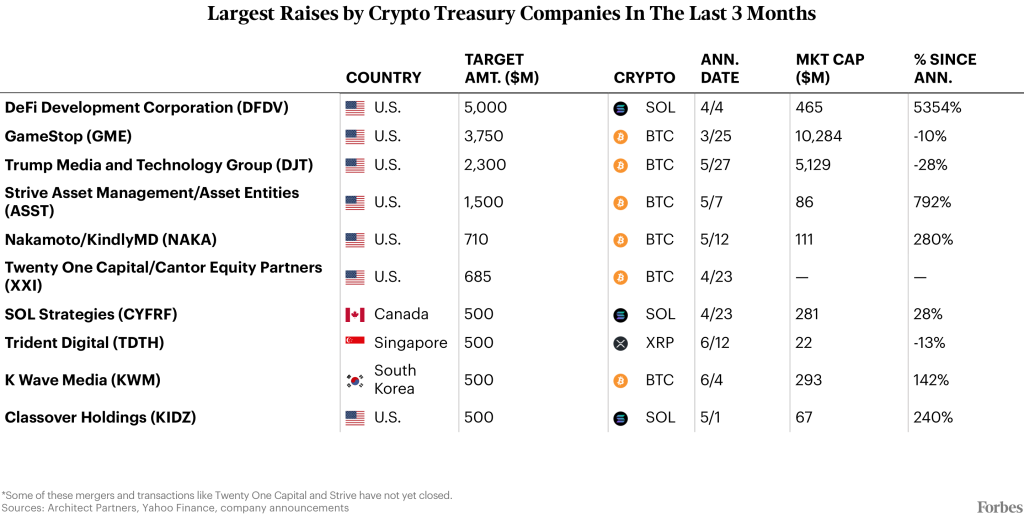 Largest Raises by Crypto Treasury Companies In The Last 3 Months

| | COUNTRY | TARGET AMT. ($M) | CRYPTO | ANN. DATE | MKT CAP ($M) | % SINCE ANN. |
|---|---|---|---|---|---|---|
| DeFi Development Corporation (DFDV) | U.S. | 5,000 | SOL | 4/4 | 465 | 5354% |
| GameStop (GME) | U.S. | 3,750 | BTC | 3/25 | 10,284 | -10% |
| Trump Media and Technology Group (DJT) | U.S. | 2,300 | BTC | 5/27 | 5,129 | -28% |
| Strive Asset Management/Asset Entities (ASST) | U.S. | 1,500 | BTC | 5/7 | 86 | 792% |
| Nakamoto/KindlyMD (NAKA) | U.S. | 710 | BTC | 5/12 | 111 | 280% |
| Twenty One Capital/Cantor Equity Partners (XXI) | U.S. | 685 | BTC | 4/23 | — | — |
| SOL Strategies (CYFRF) | Canada | 500 | SOL | 4/23 | 281 | 28% |
| Trident Digital (TDTH) | Singapore | 500 | XRP | 6/12 | 22 | -13% |
| K Wave Media (KWM) | South Korea | 500 | BTC | 6/4 | 293 | 142% |
| Classover Holdings (KIDZ) | U.S. | 500 | SOL | 5/1 | 67 | 240% |

*Some of these mergers and transactions like Twenty One Capital and Strive have not yet closed.
Sources: Architect Partners, Yahoo Finance, company announcements

Forbes